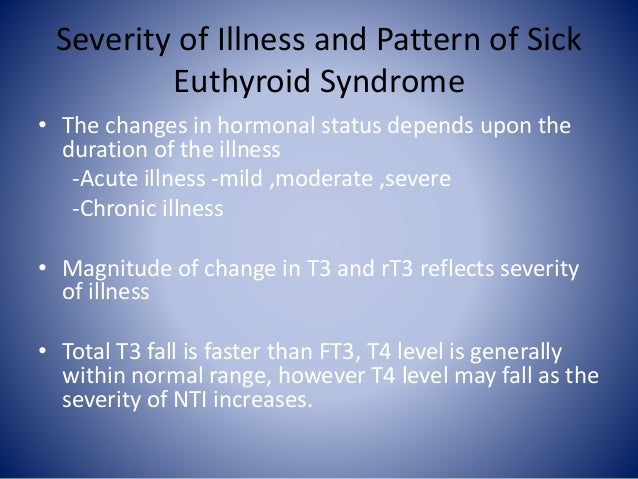 Severity of Illness and Pattern of Sick Euthyroid Syndrome

• The changes in hormonal status depends upon the duration of the illness
-Acute illness -mild ,moderate ,severe
-Chronic illness

• Magnitude of change in T3 and rT3 reflects severity of illness

• Total T3 fall is faster than FT3, T4 level is generally within normal range, however T4 level may fall as the severity of NTI increases.